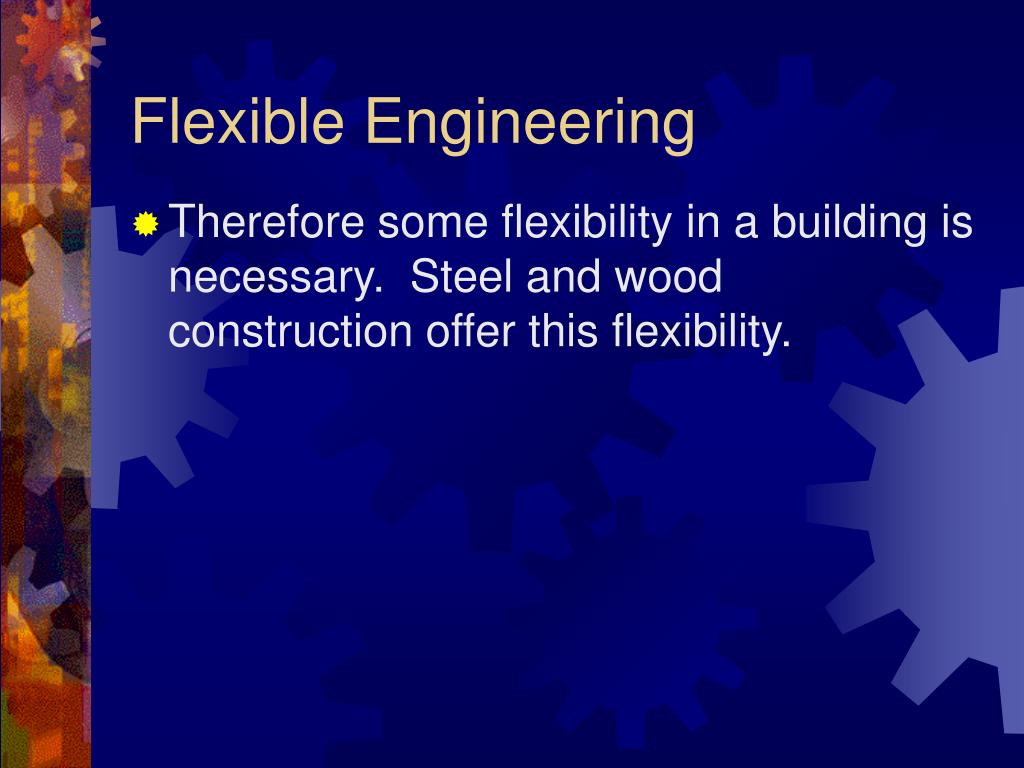 Flexible Engineering

Therefore some flexibility in a building is necessary.  Steel and wood construction offer this flexibility.